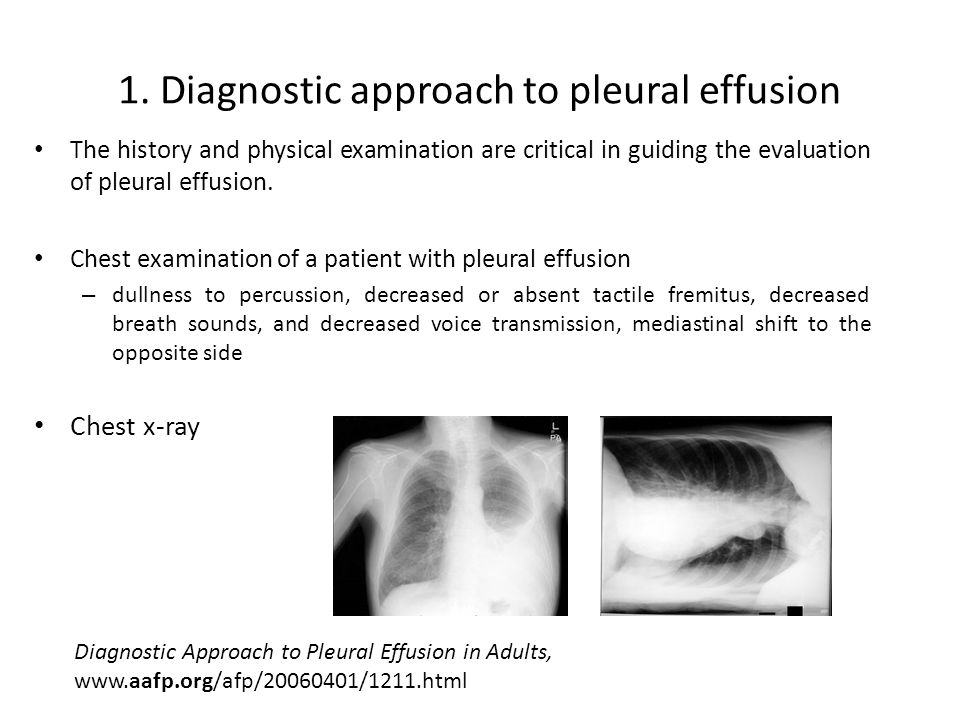 1. Diagnostic approach to pleural effusion

• The history and physical examination are critical in guiding the evaluation of pleural effusion.

• Chest examination of a patient with pleural effusion
– dullness to percussion, decreased or absent tactile fremitus, decreased breath sounds, and decreased voice transmission, mediastinal shift to the opposite side

• Chest x-ray

L
PA

Diagnostic Approach to Pleural Effusion in Adults, www.aafp.org/afp/20060401/1211.html